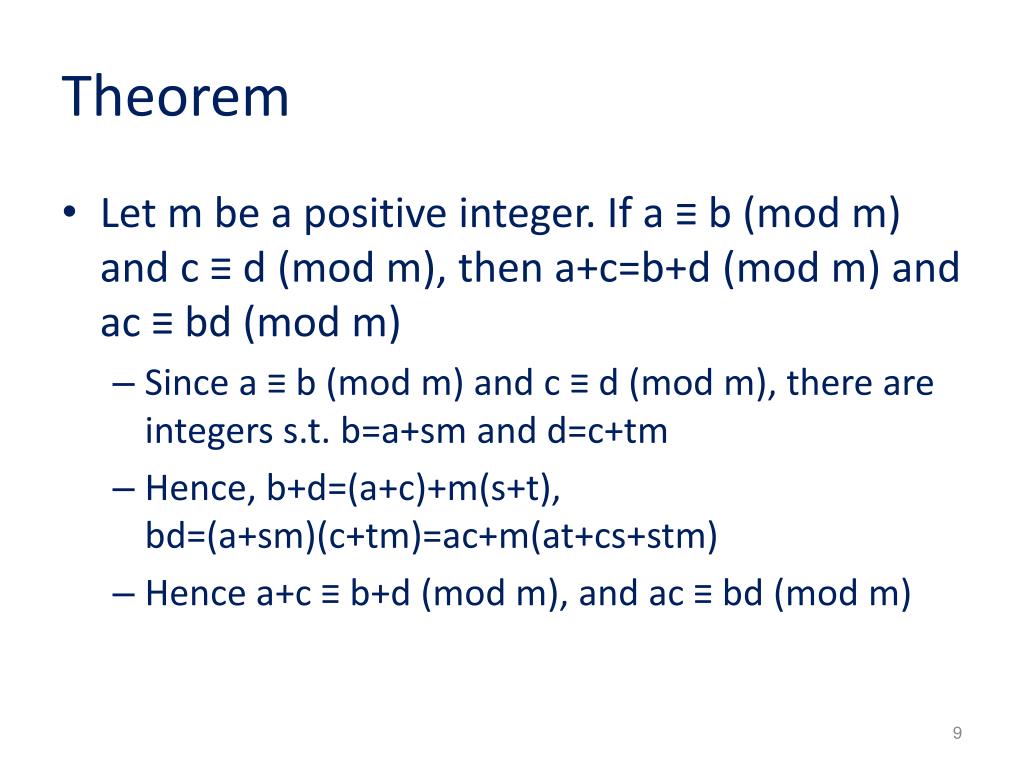 Theorem

• Let m be a positive integer. If $a \equiv b \pmod{m}$ and $c \equiv d \pmod{m}$, then $a+c=b+d \pmod{m}$ and $ac \equiv bd \pmod{m}$

– Since $a \equiv b \pmod{m}$ and $c \equiv d \pmod{m}$, there are integers s.t. $b=a+sm$ and $d=c+tm$

– Hence, $b+d=(a+c)+m(s+t)$, $bd=(a+sm)(c+tm)=ac+m(at+cs+stm)$

– Hence $a+c \equiv b+d \pmod{m}$, and $ac \equiv bd \pmod{m}$

9